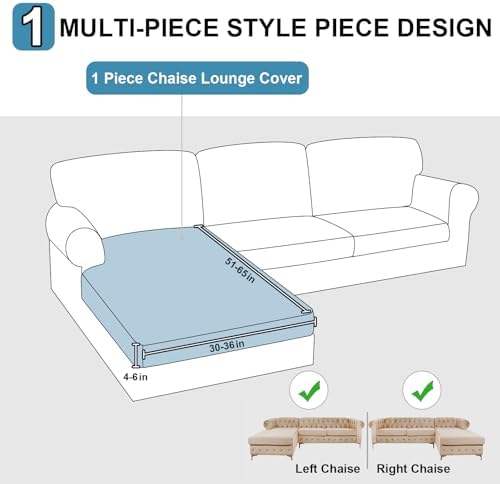 1 MULTI-PIECE STYLE PIECE DESIGN

1 Piece Chaise Lounge Cover

51-65in

30-36in

4-6in

Left Chaise

Right Chaise